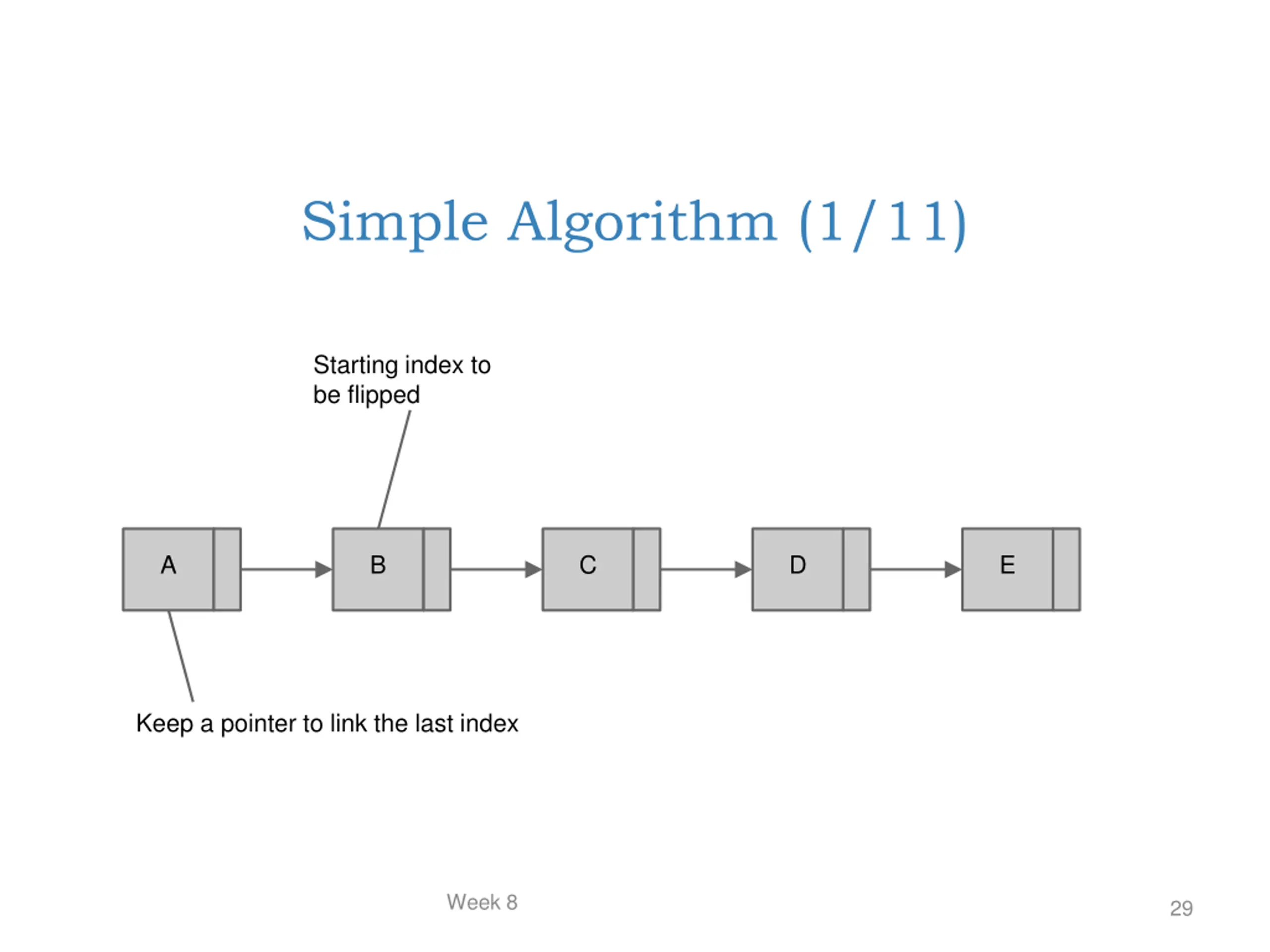 Simple Algorithm (1/11)

Starting index to be flipped

A

B

C

D

E

Keep a pointer to link the last index

Week 8

29